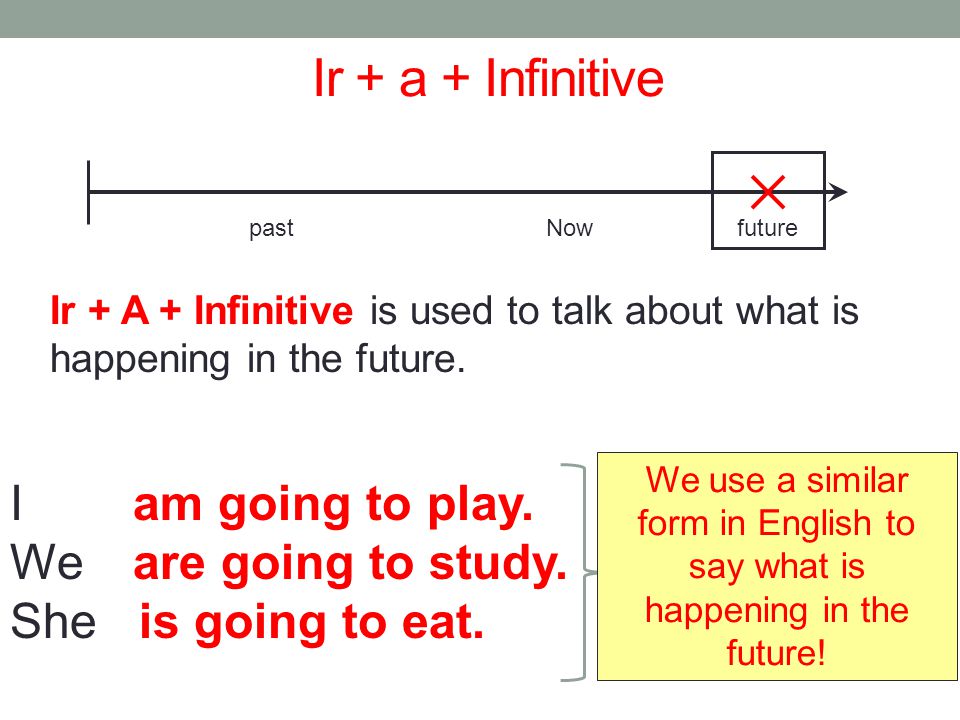 Ir + a + Infinitive

past

Now

future

Ir + A + Infinitive is used to talk about what is happening in the future.

I am going to play.
We are going to study.
She is going to eat.

We use a similar form in English to say what is happening in the future!